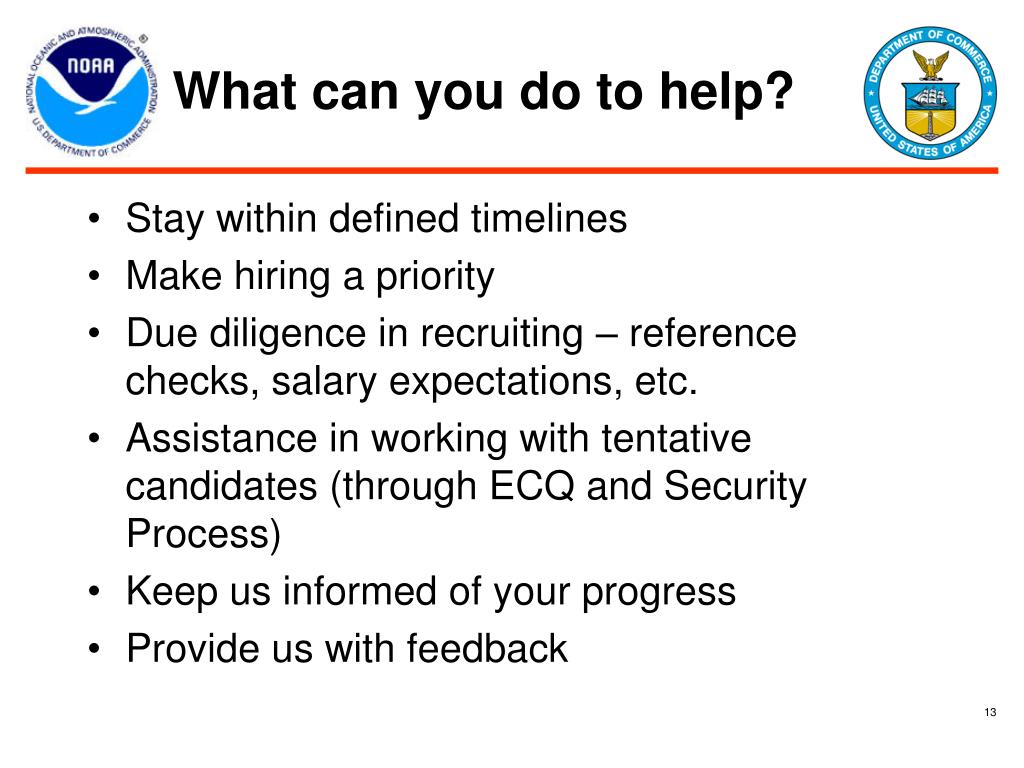 NATIONAL OCEANIC AND ATMOSPHERIC ADMINISTRATION
NOAA
U.S. DEPARTMENT OF COMMERCE

What can you do to help?

DEPARTMENT OF COMMERCE
UNITED STATES OF AMERICA

• Stay within defined timelines
• Make hiring a priority
• Due diligence in recruiting – reference checks, salary expectations, etc.
• Assistance in working with tentative candidates (through ECQ and Security Process)
• Keep us informed of your progress
• Provide us with feedback

13